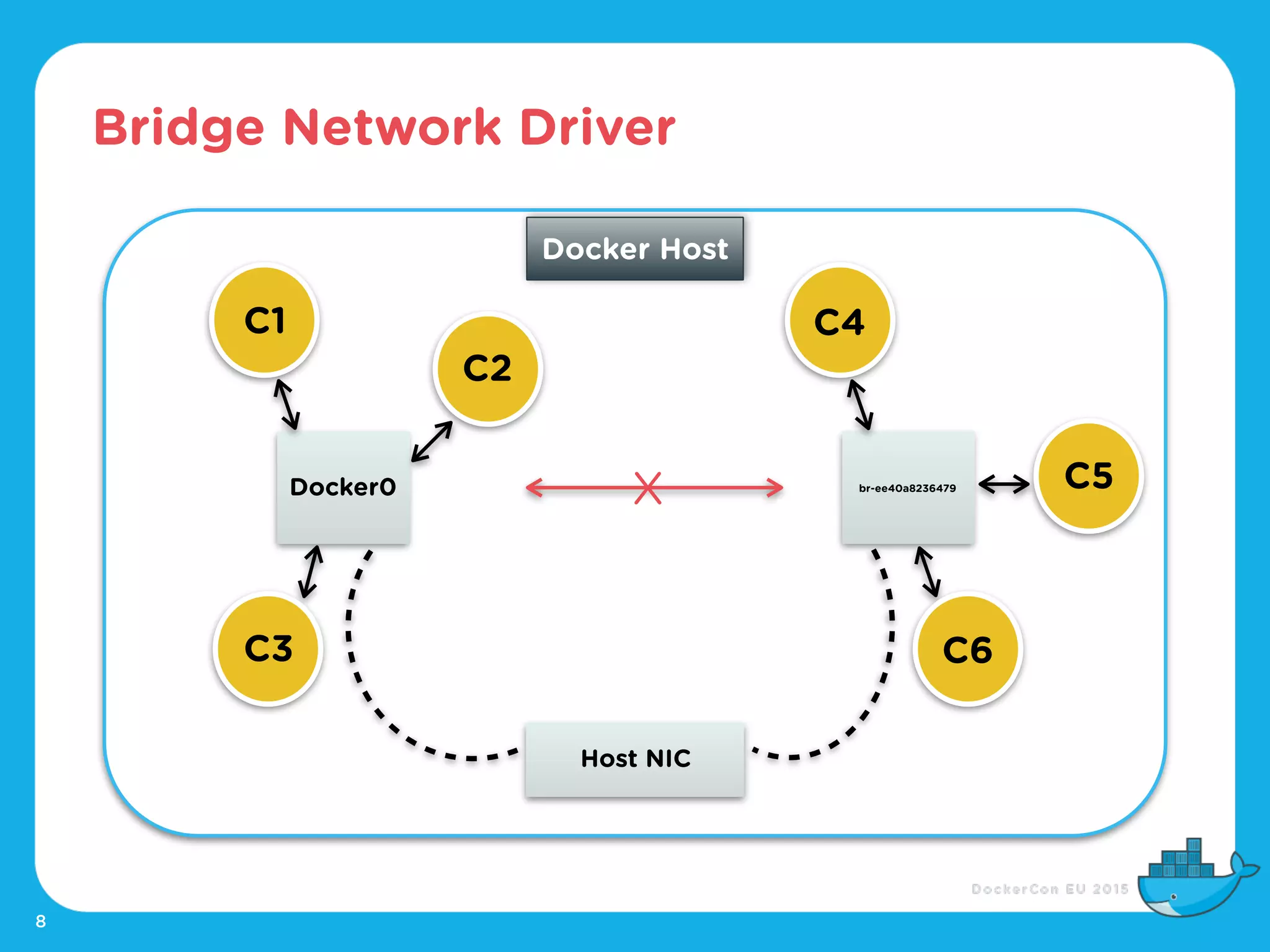 Bridge Network Driver

Docker Host

C1

C2

C4

Docker0

br-ee40a8236479

C5

C3

C6

Host NIC

DockerCon EU 2015

8